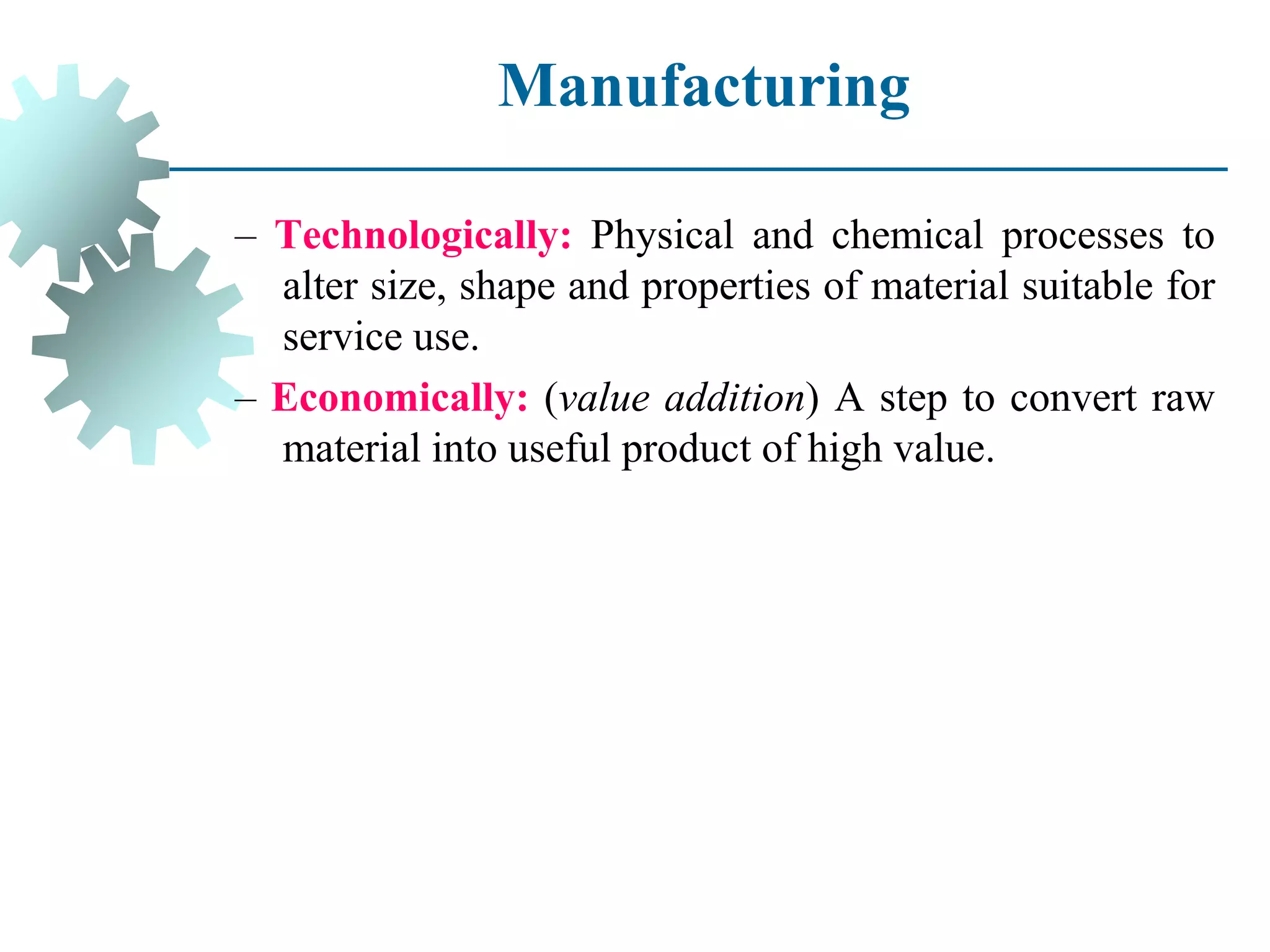 Manufacturing

– Technologically: Physical and chemical processes to alter size, shape and properties of material suitable for service use.

– Economically: (value addition) A step to convert raw material into useful product of high value.